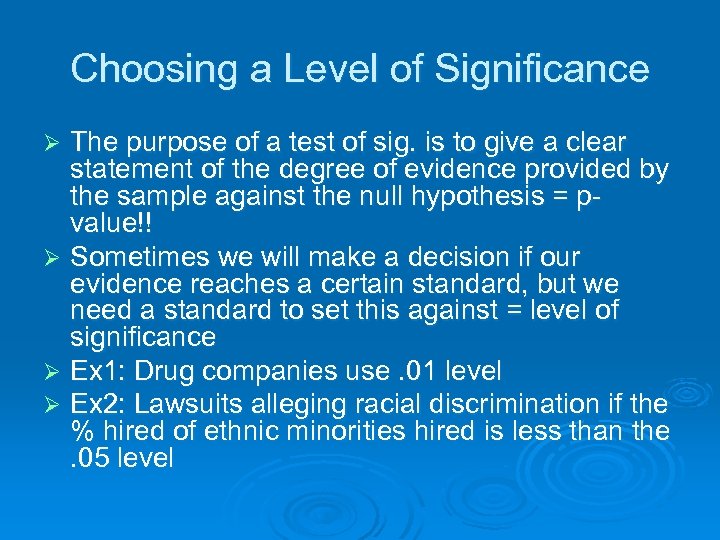 Choosing a Level of Significance

➢ The purpose of a test of sig. is to give a clear statement of the degree of evidence provided by the sample against the null hypothesis = p-value!!

➢ Sometimes we will make a decision if our evidence reaches a certain standard, but we need a standard to set this against = level of significance

➢ Ex1: Drug companies use .01 level

➢ Ex2: Lawsuits alleging racial discrimination if the % hired of ethnic minorities hired is less than the .05 level